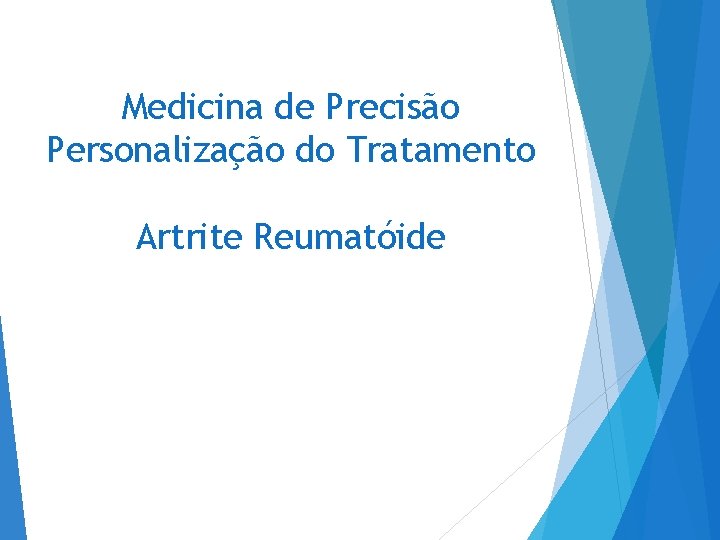 Medicina de Precisão
Personalização do Tratamento

Artrite Reumatóide